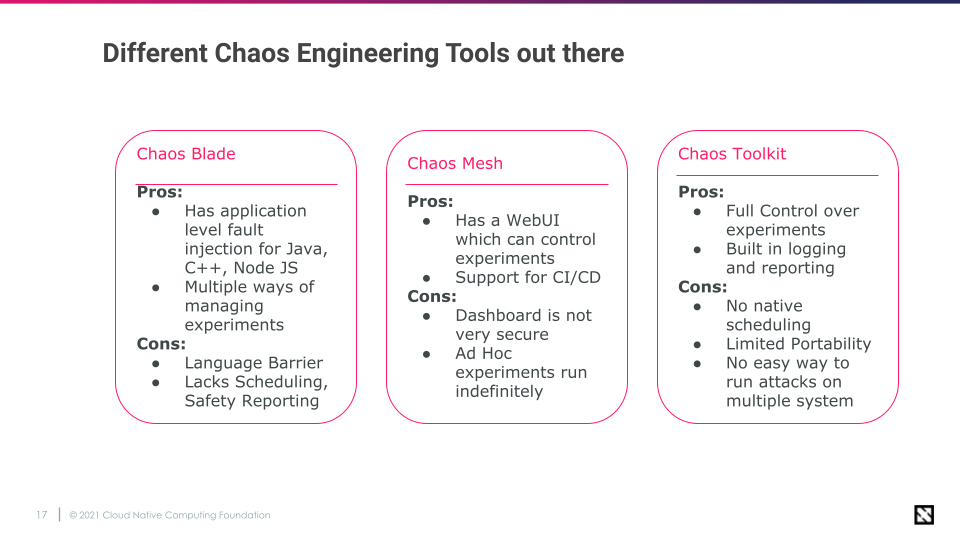 Different Chaos Engineering Tools out there

Chaos Blade

Pros:
● Has application level fault injection for Java, C++, Node JS
● Multiple ways of managing experiments
Cons:
● Language Barrier
● Lacks Scheduling, Safety Reporting

Chaos Mesh

Pros:
● Has a WebUI which can control experiments
● Support for CI/CD
Cons:
● Dashboard is not very secure
● Ad Hoc experiments run indefinitely

Chaos Toolkit

Pros:
● Full Control over experiments
● Built in logging and reporting
Cons:
● No native scheduling
● Limited Portability
● No easy way to run attacks on multiple system

17 | © 2021 Cloud Native Computing Foundation